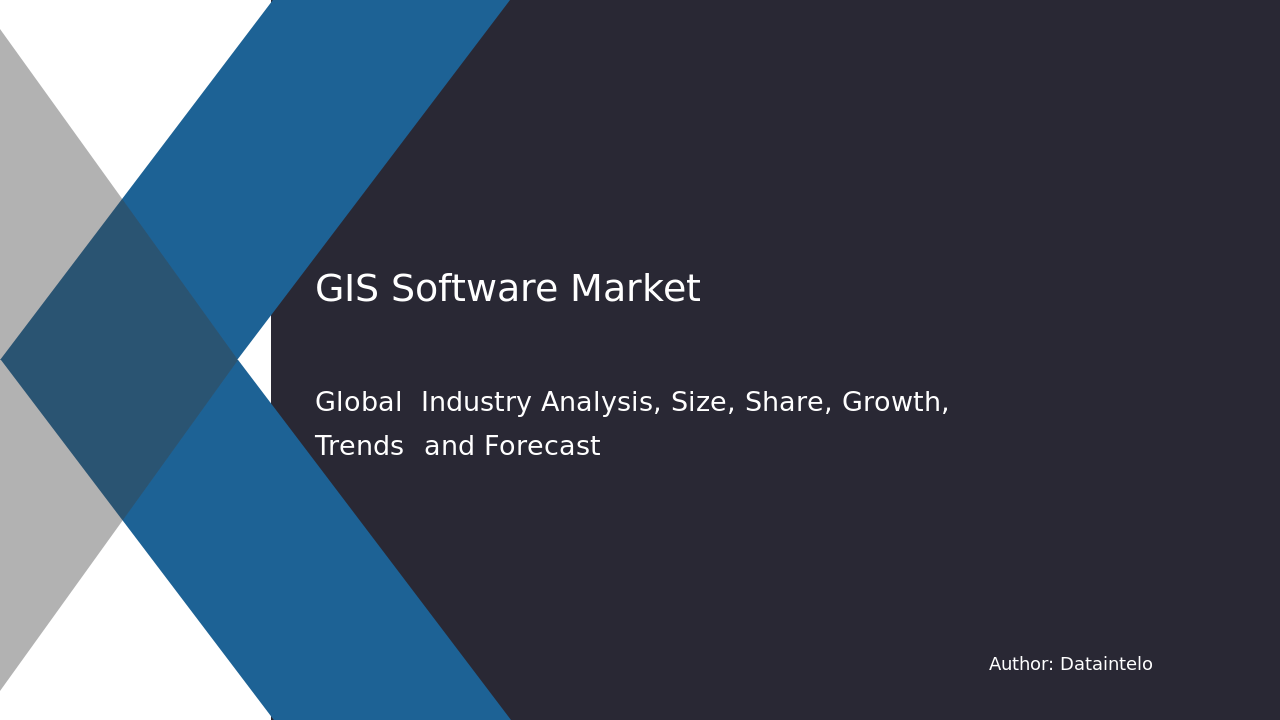 GIS Software Market

Global Industry Analysis, Size, Share, Growth, Trends and Forecast

Author: Dataintelo